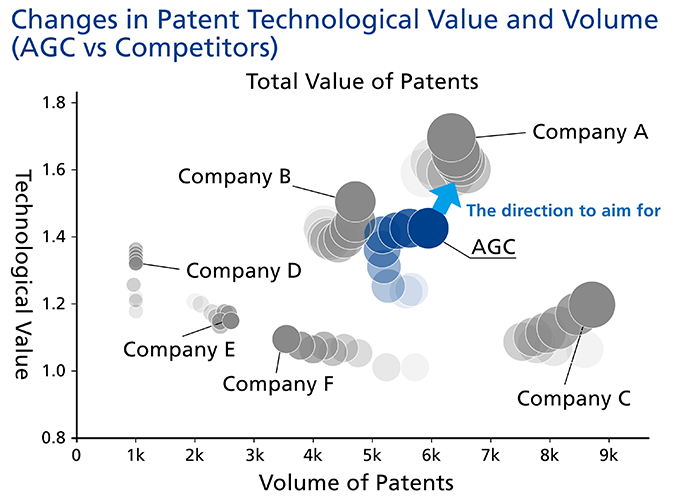 Changes in Patent Technological Value and Volume (AGC vs Competitors)

Total Value of Patents

Technological Value

1.8
1.6
1.4
1.2
1.0
0.8

Company A
Company B
The direction to aim for
AGC
Company D
Company E
Company F
Company C

0
1k
2k
3k
4k
5k
6k
7k
8k
9k

Volume of Patents